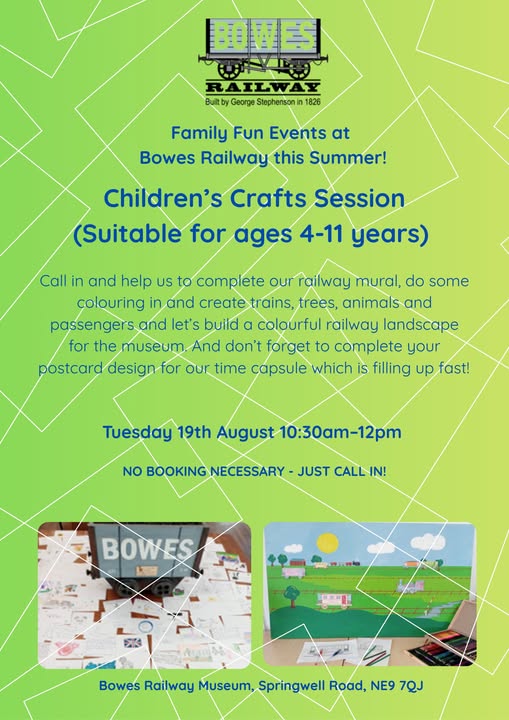 BOWES
RAILWAY
Built by George Stephenson in 1826

Family Fun Events at Bowes Railway this Summer!

Children's Crafts Session (Suitable for ages 4-11 years)

Call in and help us to complete our railway mural, do some colouring in and create trains, trees, animals and passengers and let's build a colourful railway landscape for the museum. And don't forget to complete your postcard design for our time capsule which is filling up fast!

Tuesday 19th August 10:30am–12pm

NO BOOKING NECESSARY - JUST CALL IN!

BOWES

Bowes Railway Museum, Springwell Road, NE9 7QJ